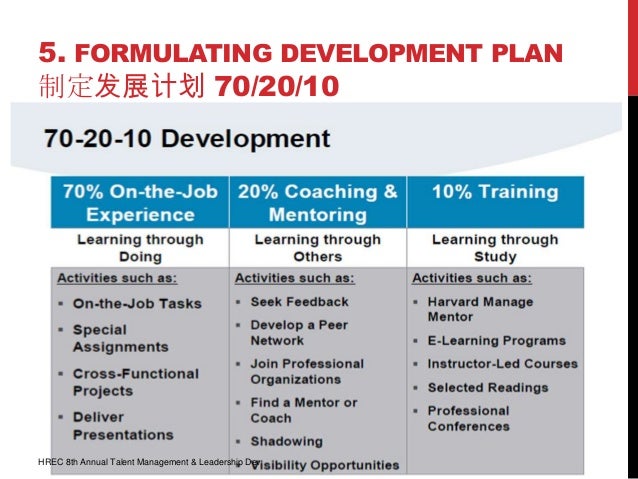 5. FORMULATING DEVELOPMENT PLAN
制定发展计划 70/20/10

70-20-10 Development

| 70% On-the-Job Experience | 20% Coaching & Mentoring | 10% Training |
|---|---|---|
| Learning through Doing | Learning through Others | Learning through Study |
| Activities such as: ▪ On-the-Job Tasks ▪ Special Assignments ▪ Cross-Functional Projects ▪ Deliver Presentations | Activities such as: ▪ Seek Feedback ▪ Develop a Peer Network ▪ Join Professional Organizations ▪ Find a Mentor or Coach ▪ Shadowing ▪ Visibility Opportunities | Activities such as: ▪ Harvard Manage Mentor ▪ E-Learning Programs ▪ Instructor-Led Courses ▪ Selected Readings ▪ Professional Conferences |

HREC 8th Annual Talent Management & Leadership Dev